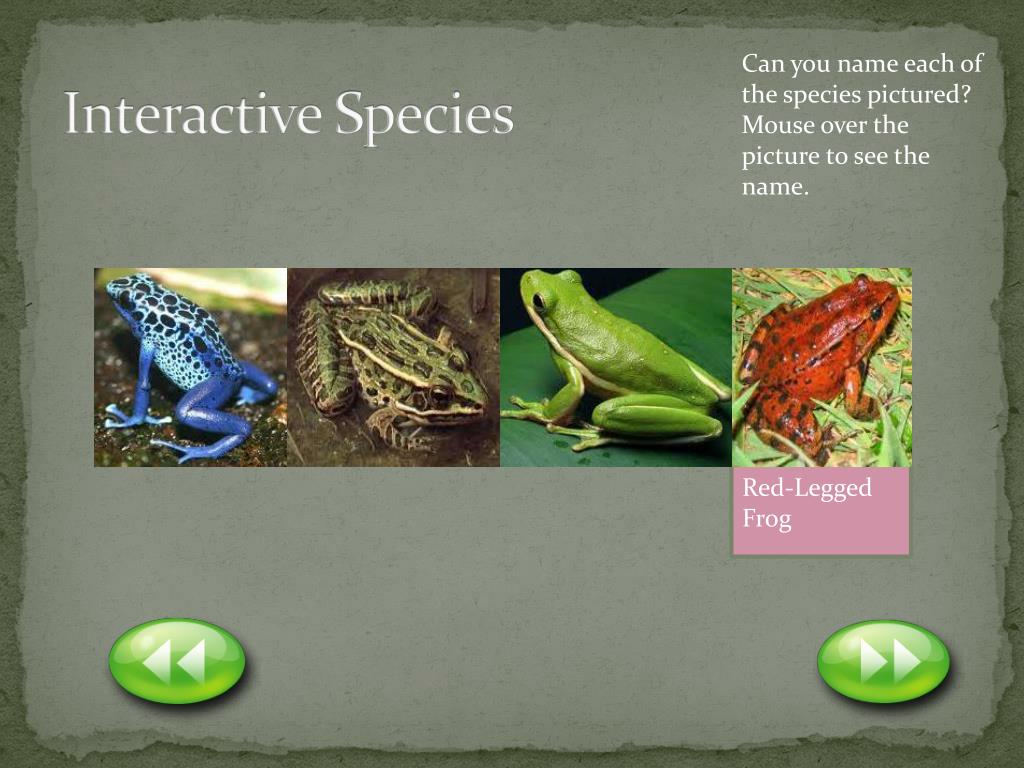 Interactive Species

Can you name each of the species pictured? Mouse over the picture to see the name.

Red-Legged Frog